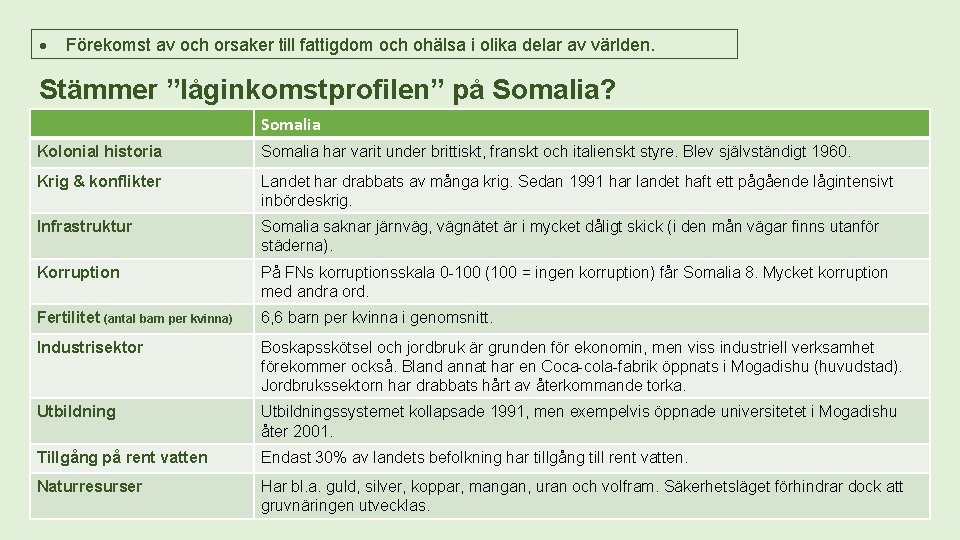 • Förekomst av och orsaker till fattigdom och ohälsa i olika delar av världen.

Stämmer ”låginkomstprofilen” på Somalia?

| | Somalia |
|---|---|
| Kolonial historia | Somalia har varit under brittiskt, franskt och italienskt styre. Blev självständigt 1960. |
| Krig & konflikter | Landet har drabbats av många krig. Sedan 1991 har landet haft ett pågående lågintensivt inbördeskrig. |
| Infrastruktur | Somalia saknar järnväg, vägnätet är i mycket dåligt skick (i den mån vägar finns utanför städerna). |
| Korruption | På FNs korruptionsskala 0-100 (100 = ingen korruption) får Somalia 8. Mycket korruption med andra ord. |
| Fertilitet (antal barn per kvinna) | 6,6 barn per kvinna i genomsnitt. |
| Industrisektor | Boskapsskötsel och jordbruk är grunden för ekonomin, men viss industriell verksamhet förekommer också. Bland annat har en Coca-cola-fabrik öppnats i Mogadishu (huvudstad). Jordbrukssektorn har drabbats hårt av återkommande torka. |
| Utbildning | Utbildningssystemet kollapsade 1991, men exempelvis öppnade universitetet i Mogadishu åter 2001. |
| Tillgång på rent vatten | Endast 30% av landets befolkning har tillgång till rent vatten. |
| Naturresurser | Har bl.a. guld, silver, koppar, mangan, uran och volfram. Säkerhetsläget förhindrar dock att gruvnäringen utvecklas. |